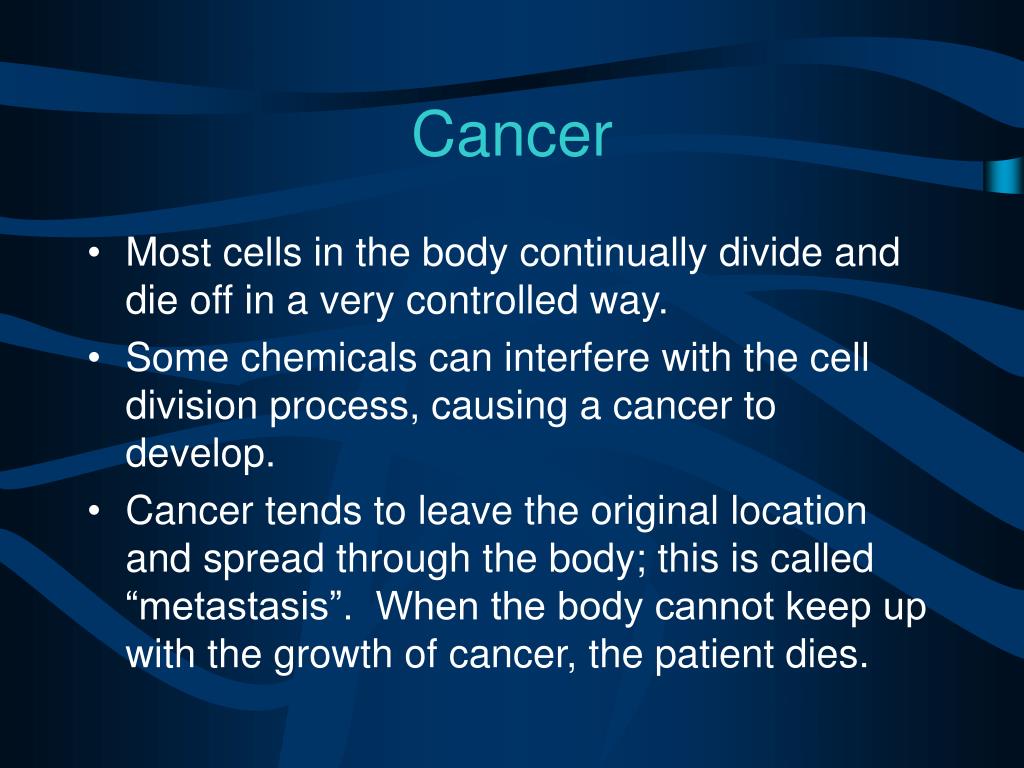 Cancer

• Most cells in the body continually divide and die off in a very controlled way.
• Some chemicals can interfere with the cell division process, causing a cancer to develop.
• Cancer tends to leave the original location and spread through the body; this is called “metastasis”.  When the body cannot keep up with the growth of cancer, the patient dies.